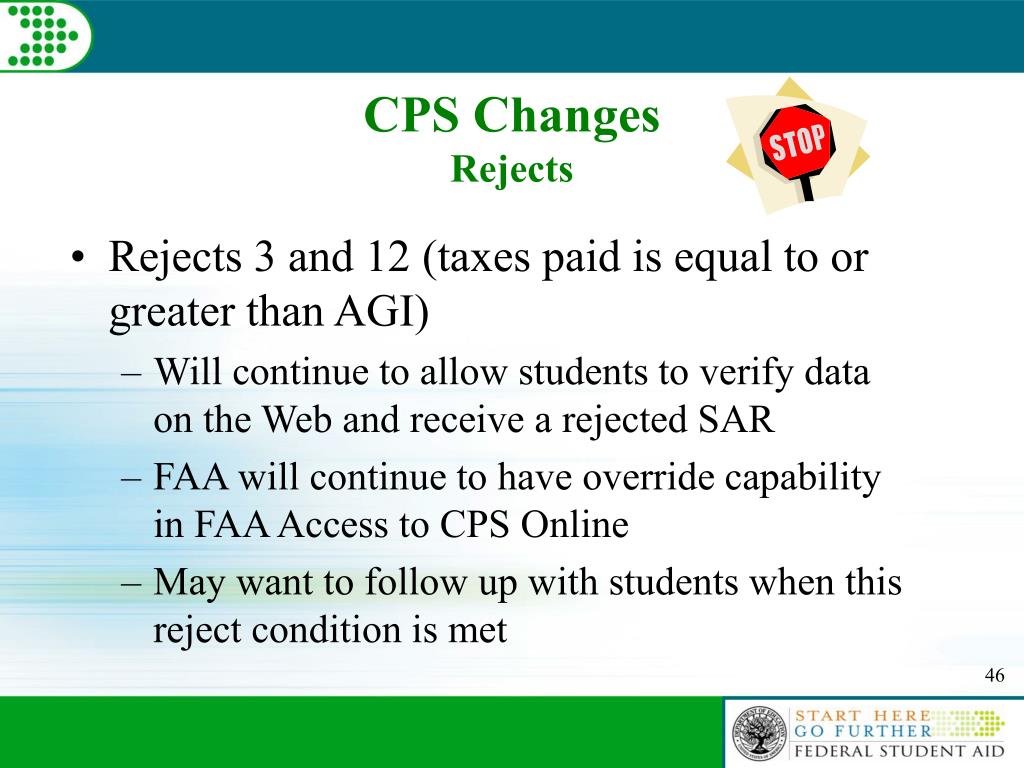 CPS Changes
Rejects

STOP

• Rejects 3 and 12 (taxes paid is equal to or greater than AGI)
– Will continue to allow students to verify data on the Web and receive a rejected SAR
– FAA will continue to have override capability in FAA Access to CPS Online
– May want to follow up with students when this reject condition is met

46

START HERE
GO FURTHER
FEDERAL STUDENT AID